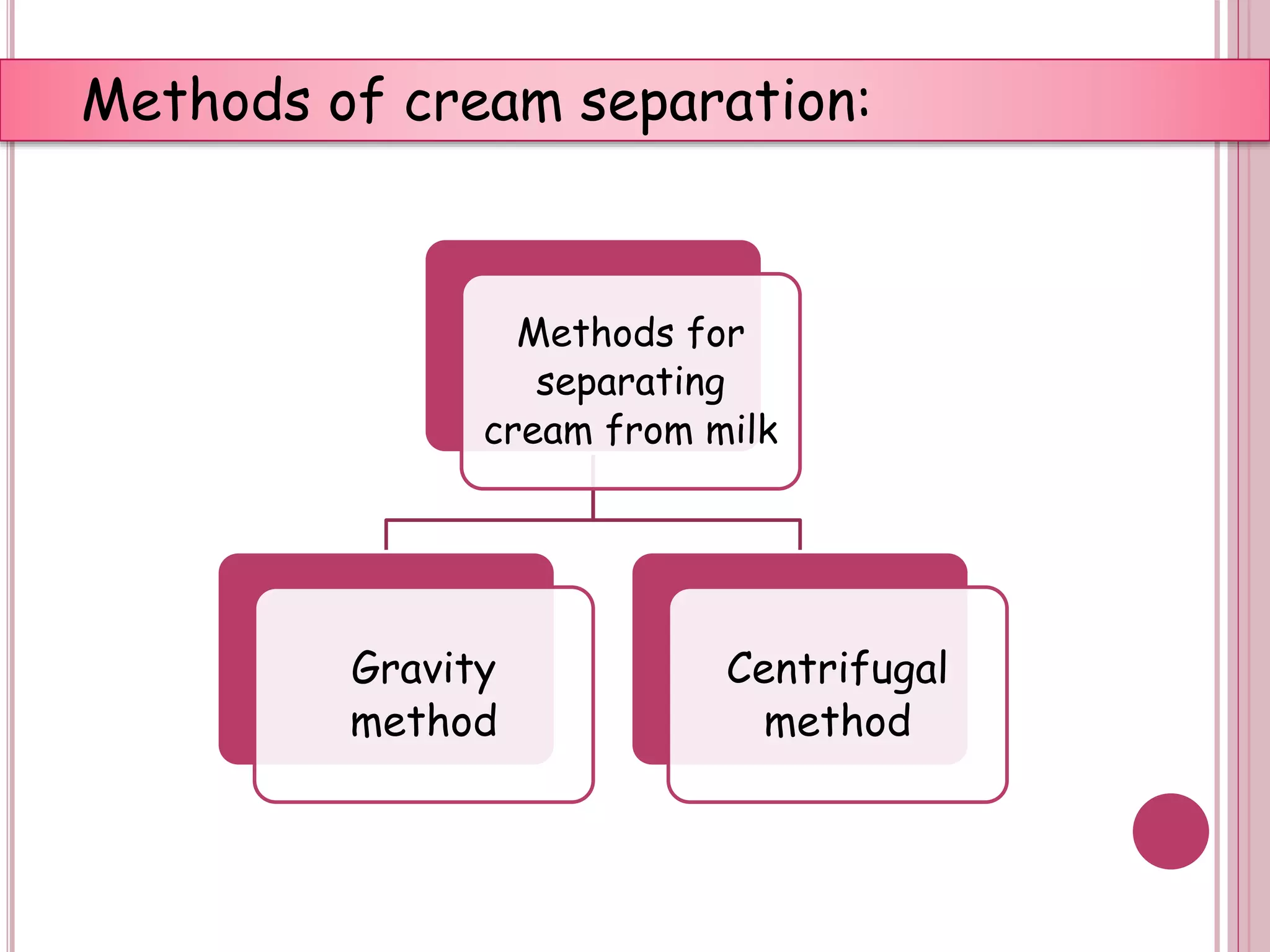 Methods of cream separation:

Methods for separating cream from milk

Gravity method

Centrifugal method